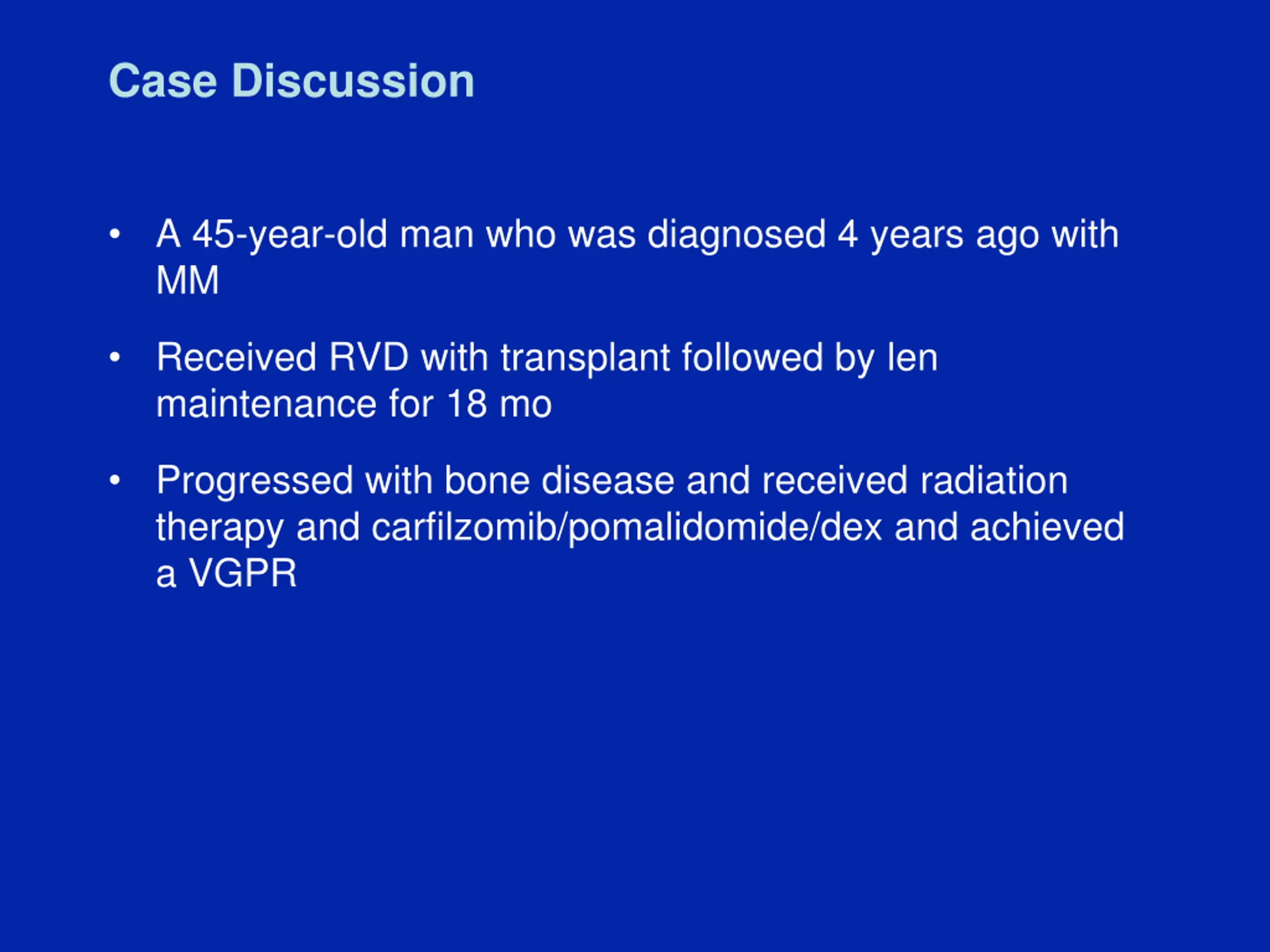 Case Discussion

• A 45-year-old man who was diagnosed 4 years ago with MM

• Received RVD with transplant followed by len maintenance for 18 mo

• Progressed with bone disease and received radiation therapy and carfilzomib/pomalidomide/dex and achieved a VGPR